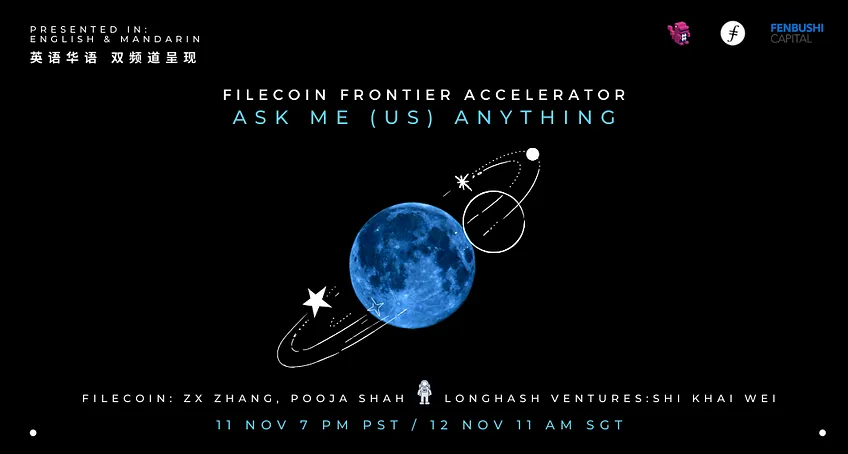 PRESENTED IN:
ENGLISH & MANDARIN
英语华语 双频道呈现

FENBUSHI CAPITAL

FILECOIN FRONTIER ACCELERATOR
ASK ME (US) ANYTHING

FILECOIN: ZX ZHANG, POOJA SHAH LONGHASH VENTURES:SHI KHAI WEI
11 NOV 7 PM PST / 12 NOV 11 AM SGT